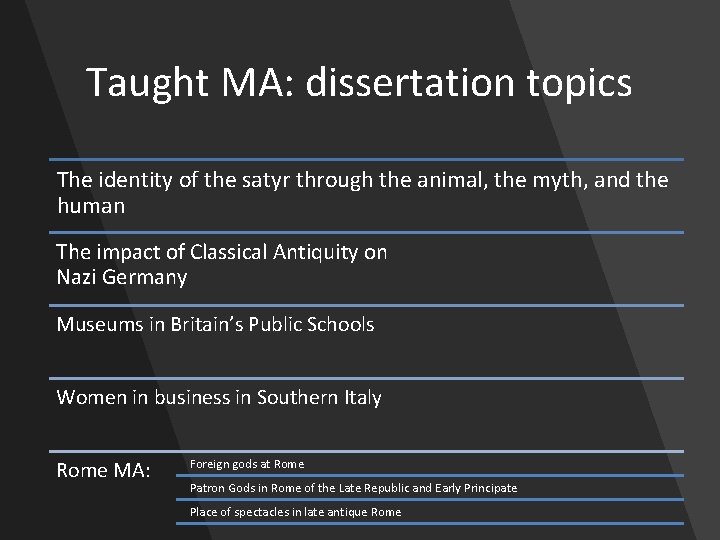 Taught MA: dissertation topics

The identity of the satyr through the animal, the myth, and the human

The impact of Classical Antiquity on Nazi Germany

Museums in Britain's Public Schools

Women in business in Southern Italy

Rome MA:

Foreign gods at Rome

Patron Gods in Rome of the Late Republic and Early Principate

Place of spectacles in late antique Rome